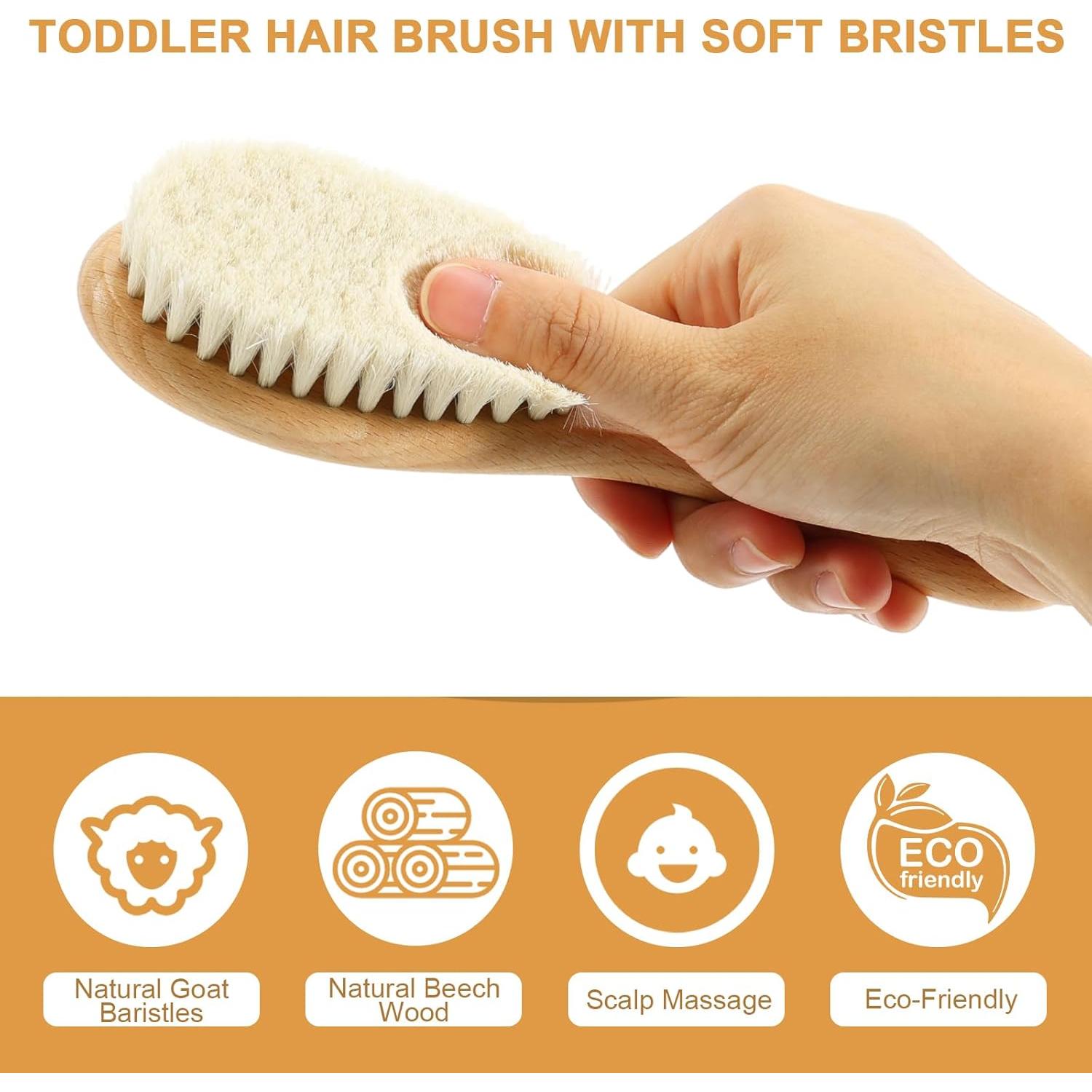 TODDLER HAIR BRUSH WITH SOFT BRISTLES

ECO friendly

Natural Goat Baristles

Natural Beech Wood

Scalp Massage

Eco-Friendly